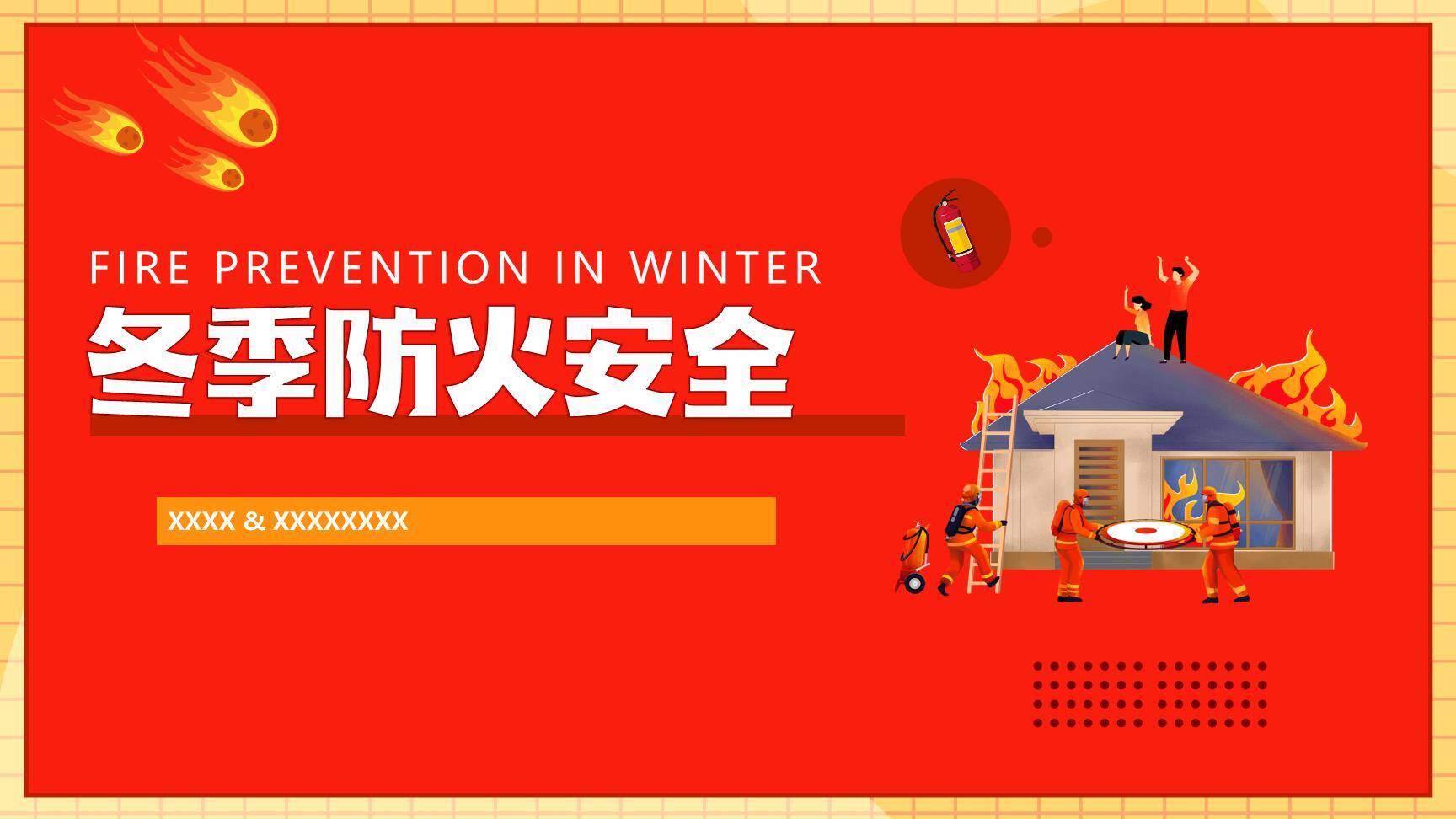 FIRE PREVENTION IN WINTER

冬季防火安全

XXXX & XXXXXXXX